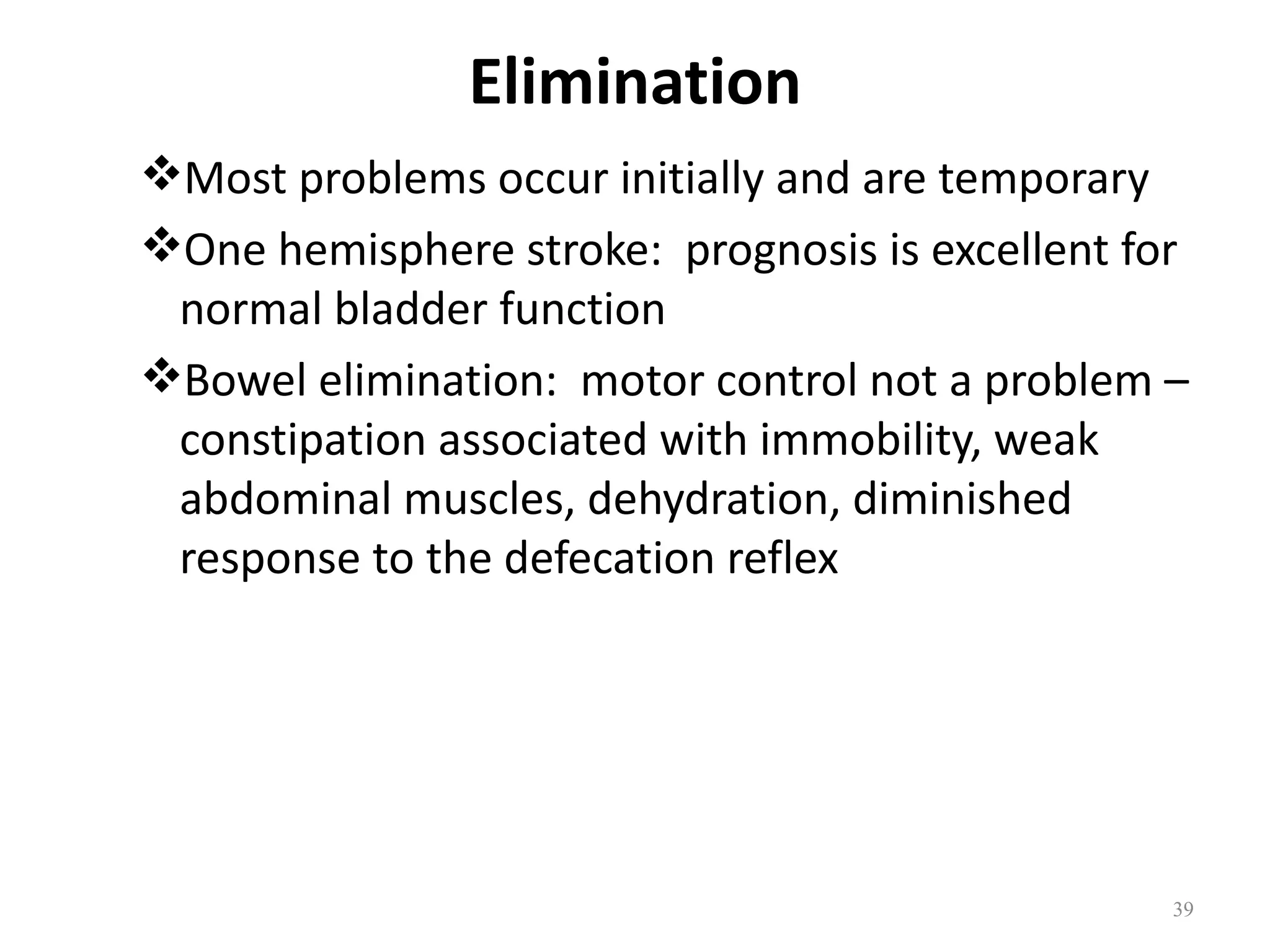 Elimination

❖Most problems occur initially and are temporary

❖One hemisphere stroke:  prognosis is excellent for normal bladder function

❖Bowel elimination:  motor control not a problem – constipation associated with immobility, weak abdominal muscles, dehydration, diminished response to the defecation reflex

39